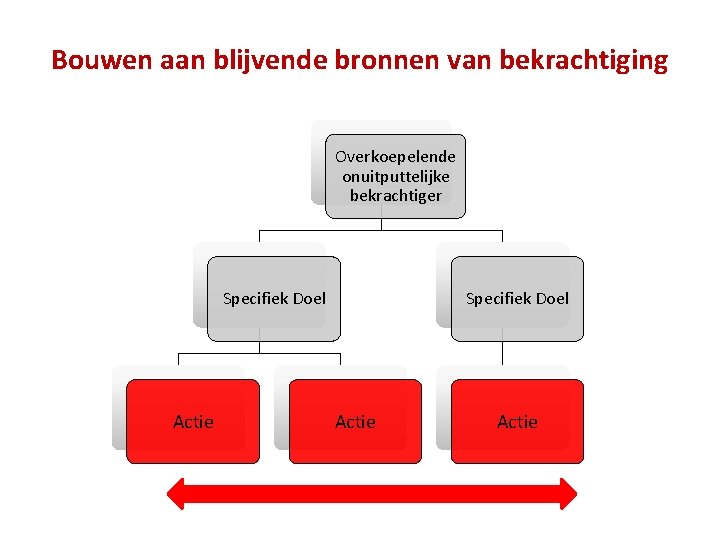 Bouwen aan blijvende bronnen van bekrachtiging

Overkoepelende onuitputtelijke bekrachtiger

Specifiek Doel

Specifiek Doel

Actie

Actie

Actie